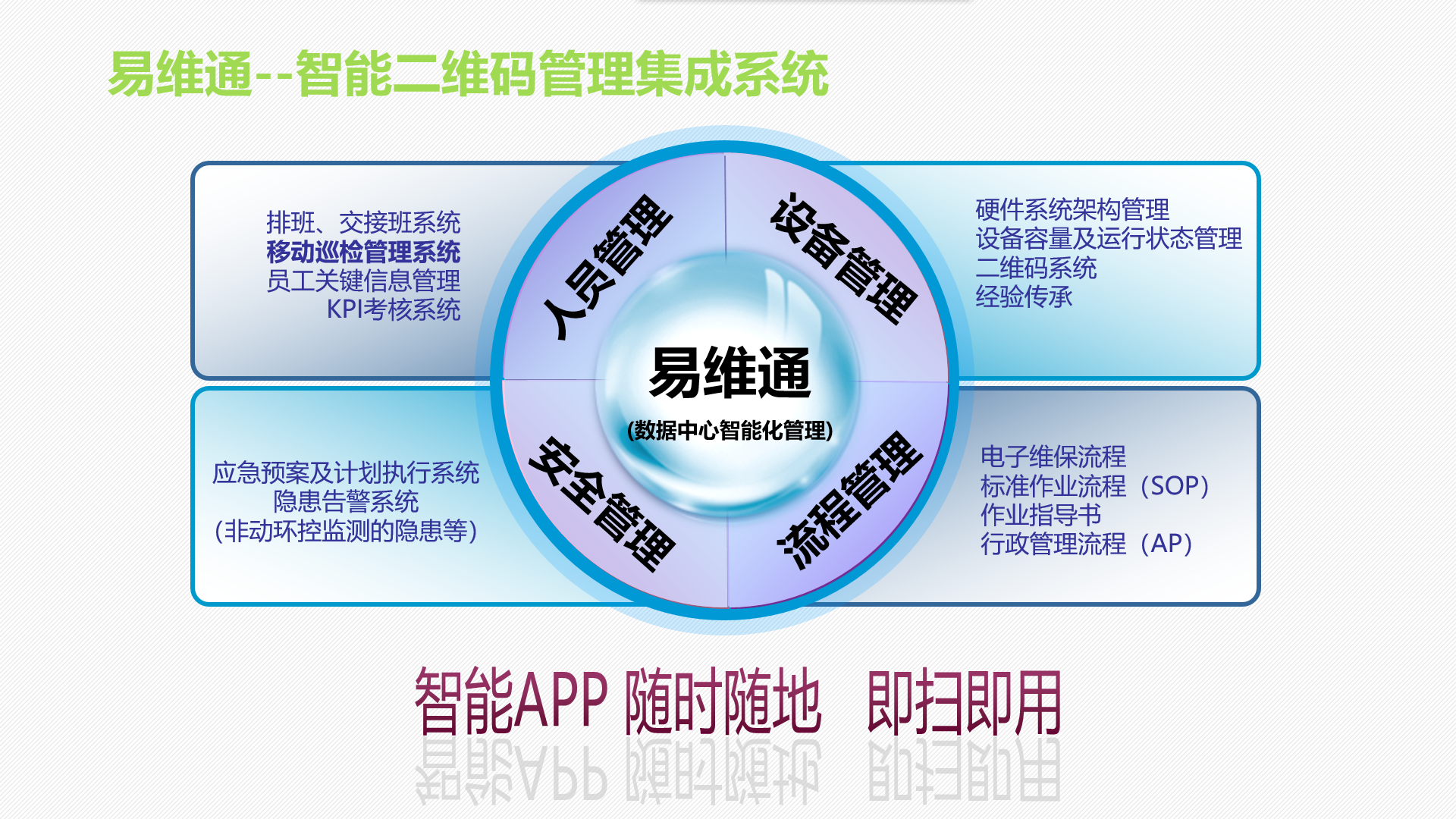 易维通--智能二维码管理集成系统

排班、交接班系统
移动巡检管理系统
员工关键信息管理
KPI考核系统

人员管理

设备管理

硬件系统架构管理
设备容量及运行状态管理
二维码系统
经验传承

易维通
(数据中心智能化管理)

应急预案及计划执行系统
隐患告警系统
(非动环控监测的隐患等)

安全管理

流程管理

电子维保流程
标准作业流程（SOP）
作业指导书
行政管理流程（AP）

智能APP 随时随地 即扫即用